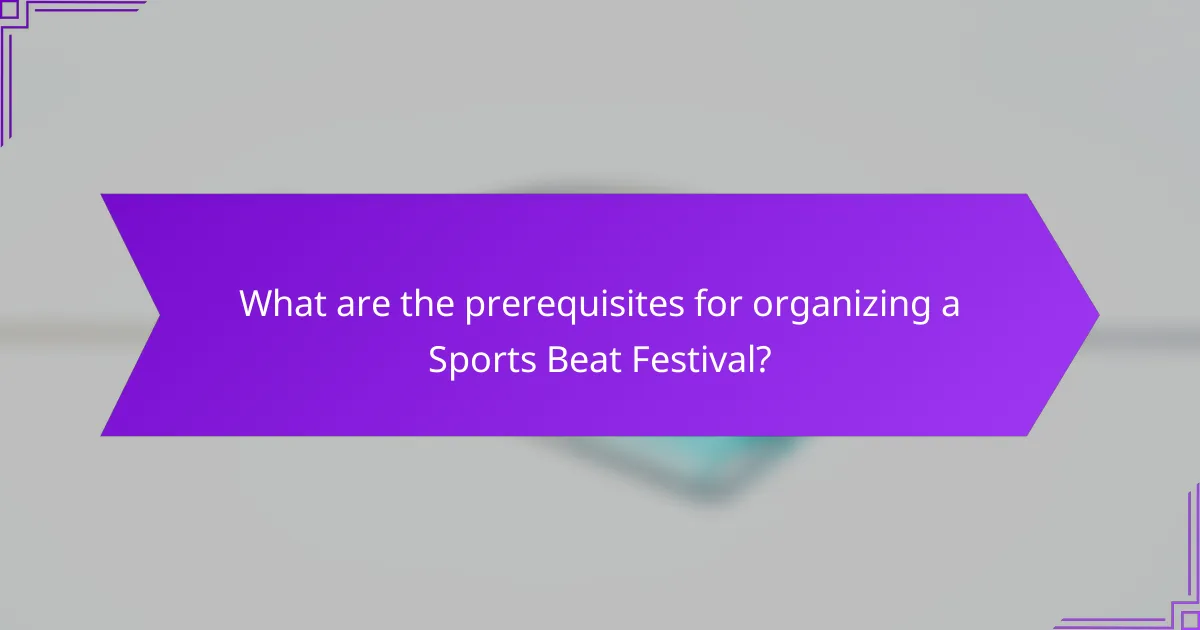 What are the prerequisites for organizing a Sports Beat Festival?